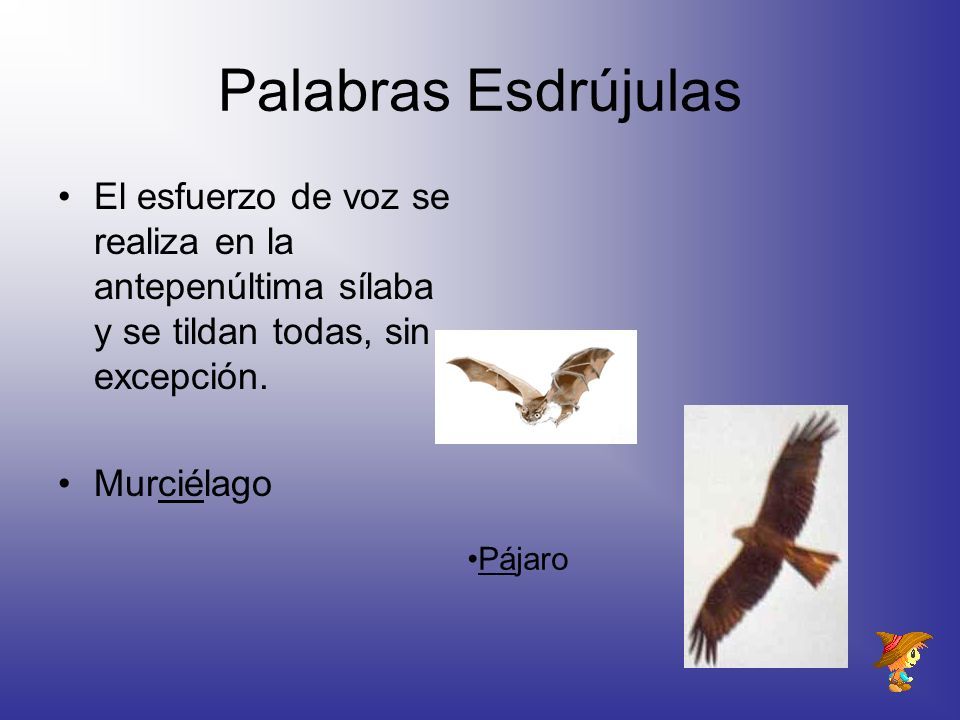 Palabras Esdrújulas

• El esfuerzo de voz se realiza en la antepenúltima sílaba y se tildan todas, sin excepción.

• Murciélago

•Pájaro